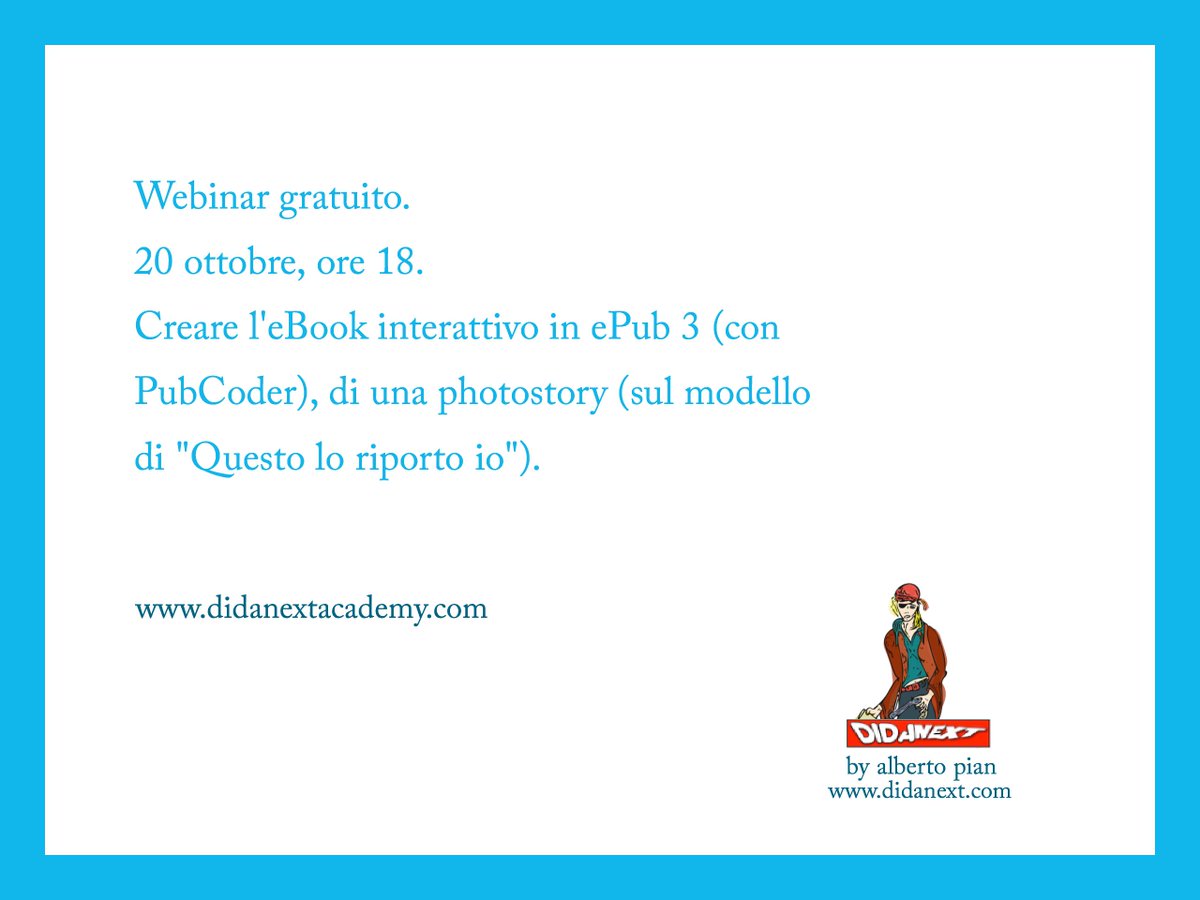 Webinar gratuito.
20 ottobre, ore 18.
Creare l'eBook interattivo in ePub 3 (con PubCoder), di una photostory (sul modello di "Questo lo riporto io").

www.didanextacademy.com

DIDANEXT
by alberto pian
www.didanext.com